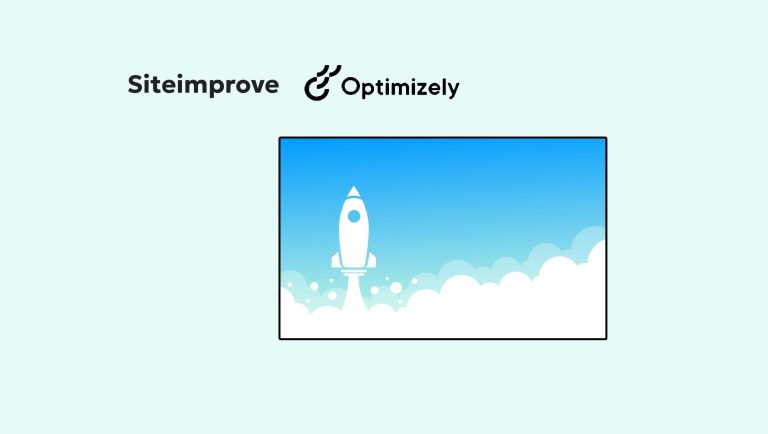 Siteimprove Optimizely